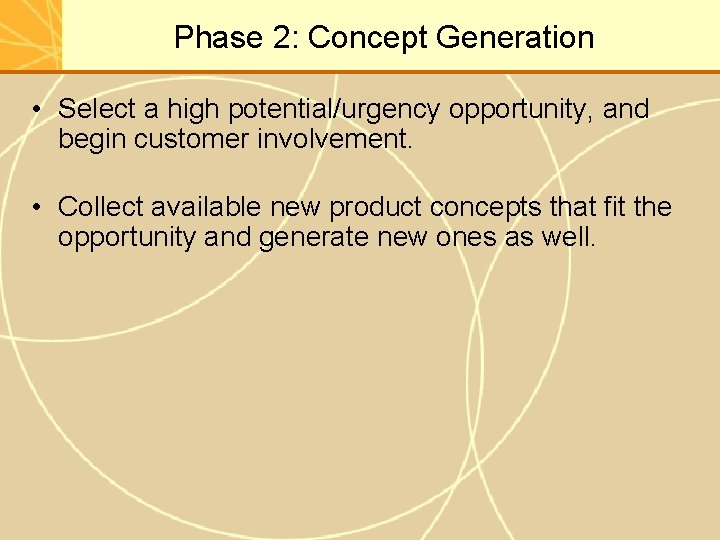 Phase 2: Concept Generation

• Select a high potential/urgency opportunity, and begin customer involvement.

• Collect available new product concepts that fit the opportunity and generate new ones as well.